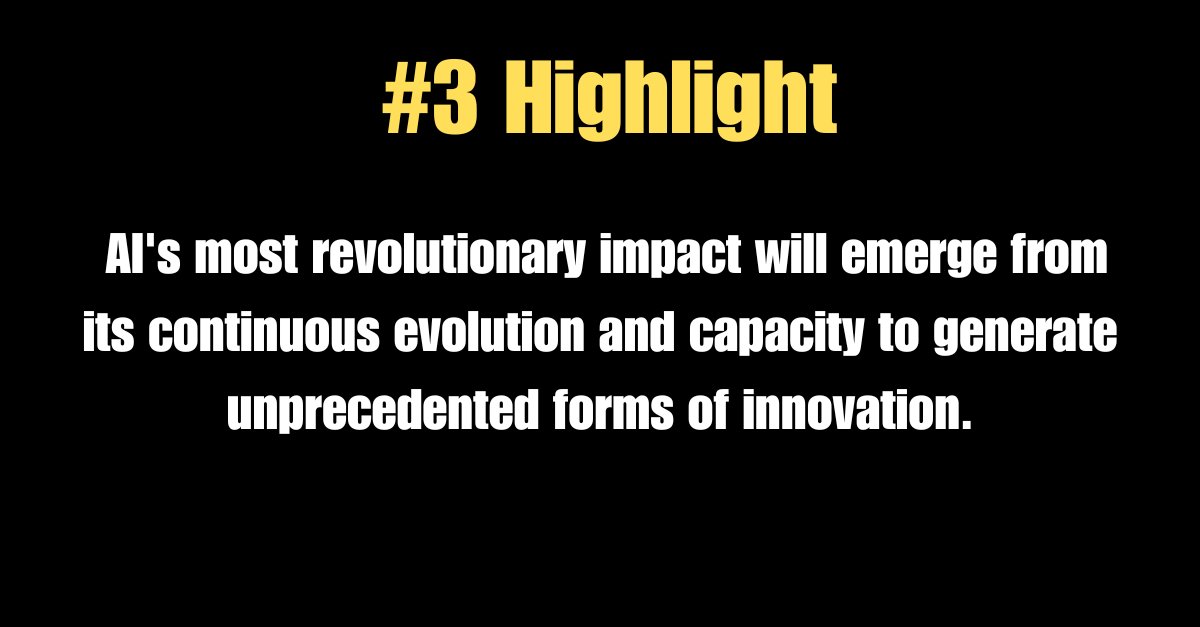 #3 Highlight

AI's most revolutionary impact will emerge from its continuous evolution and capacity to generate unprecedented forms of innovation.